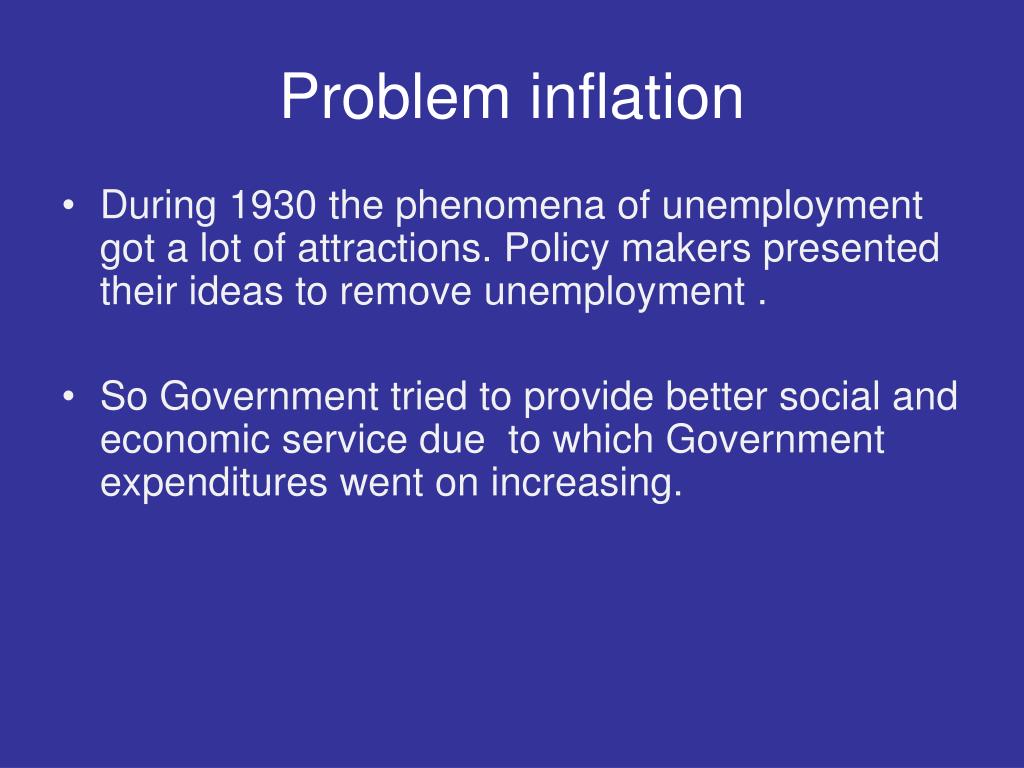 Problem inflation

• During 1930 the phenomena of unemployment got a lot of attractions. Policy makers presented their ideas to remove unemployment .

• So Government tried to provide better social and economic service due to which Government expenditures went on increasing.